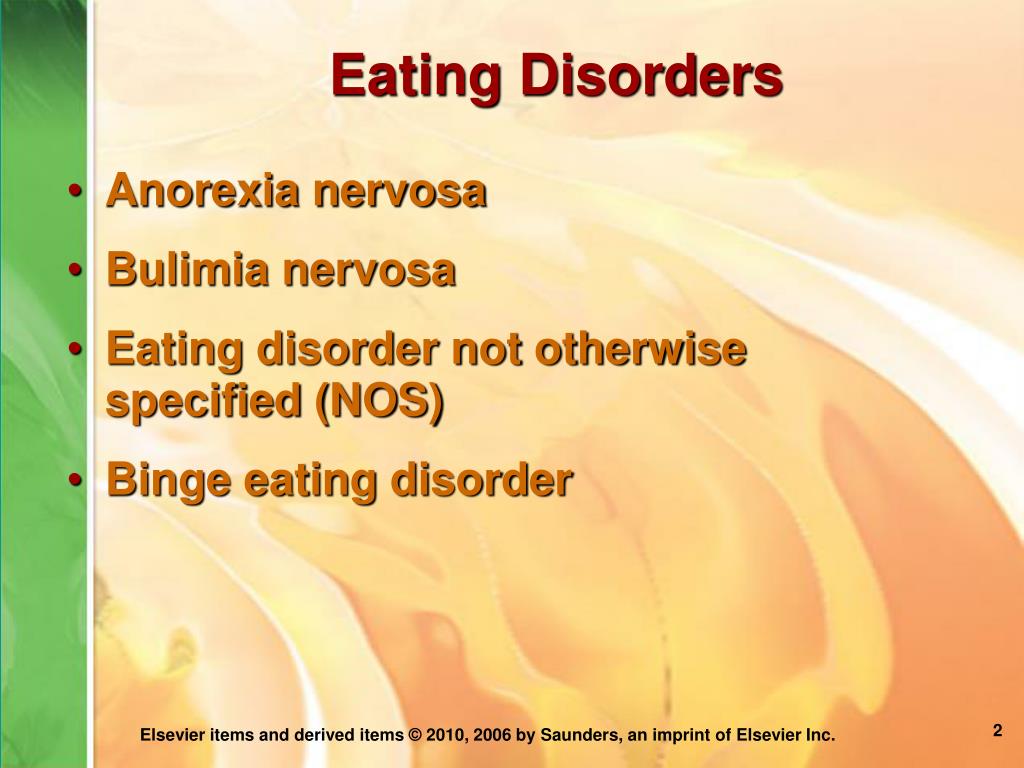 Eating Disorders

• Anorexia nervosa
• Bulimia nervosa
• Eating disorder not otherwise specified (NOS)
• Binge eating disorder

Elsevier items and derived items © 2010, 2006 by Saunders, an imprint of Elsevier Inc.

2